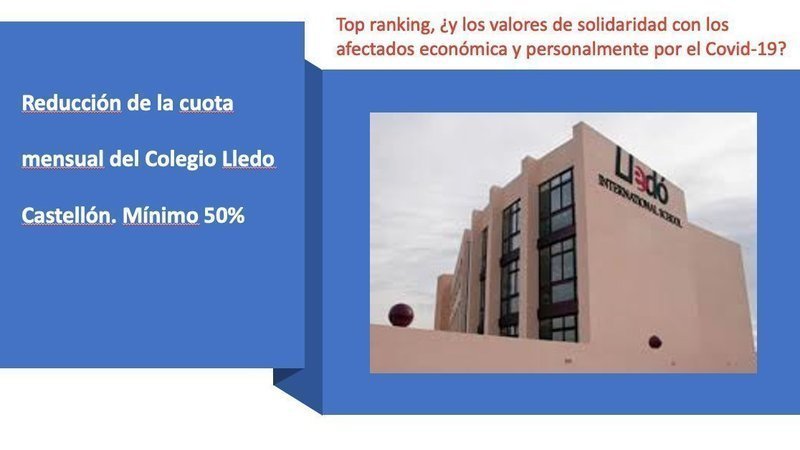 Top ranking, ¿y los valores de solidaridad con los afectados económica y personalmente por el Covid-19?

Reducción de la cuota mensual del Colegio Lledo Castellón. Mínimo 50%

Lledó
INTERNATIONAL SCHOOL